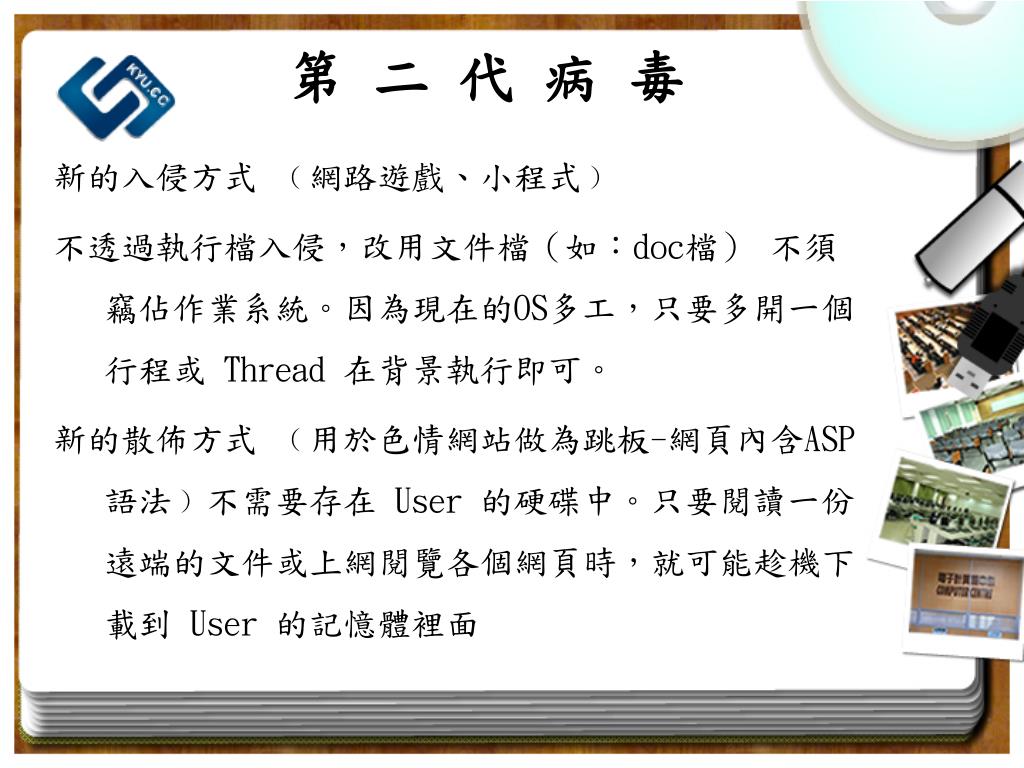 KYU.CC

第 二 代 病 毒

新的入侵方式 （網路遊戲、小程式）

不透過執行檔入侵，改用文件檔（如：doc檔） 不須竊佔作業系統。因為現在的OS多工，只要多開一個行程或 Thread 在背景執行即可。

新的散佈方式 （用於色情網站做為跳板-網頁內含ASP語法）不需要存在 User 的硬碟中。只要閱讀一份遠端的文件或上網閱覽各個網頁時，就可能趁機下載到 User 的記憶體裡面

電子計算機中心
COMPUTER CENTRE